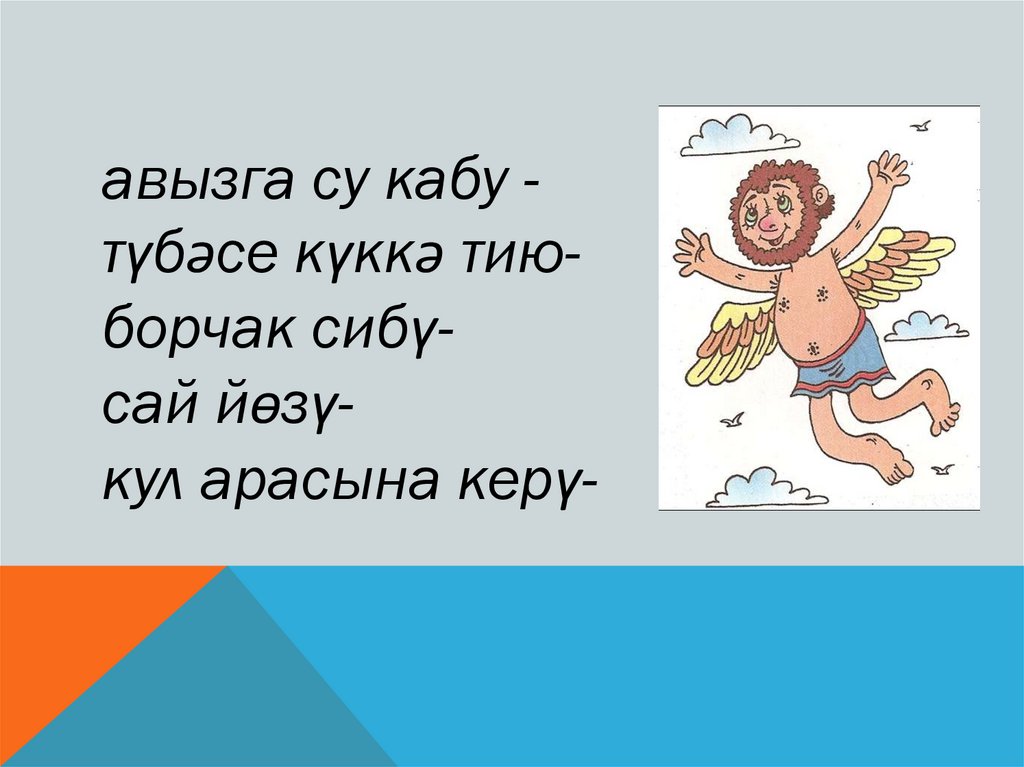 авызга су кабу -
түбәсе күккә тию-
борчак сибү-
сай йөзү-
кул арасына керү-